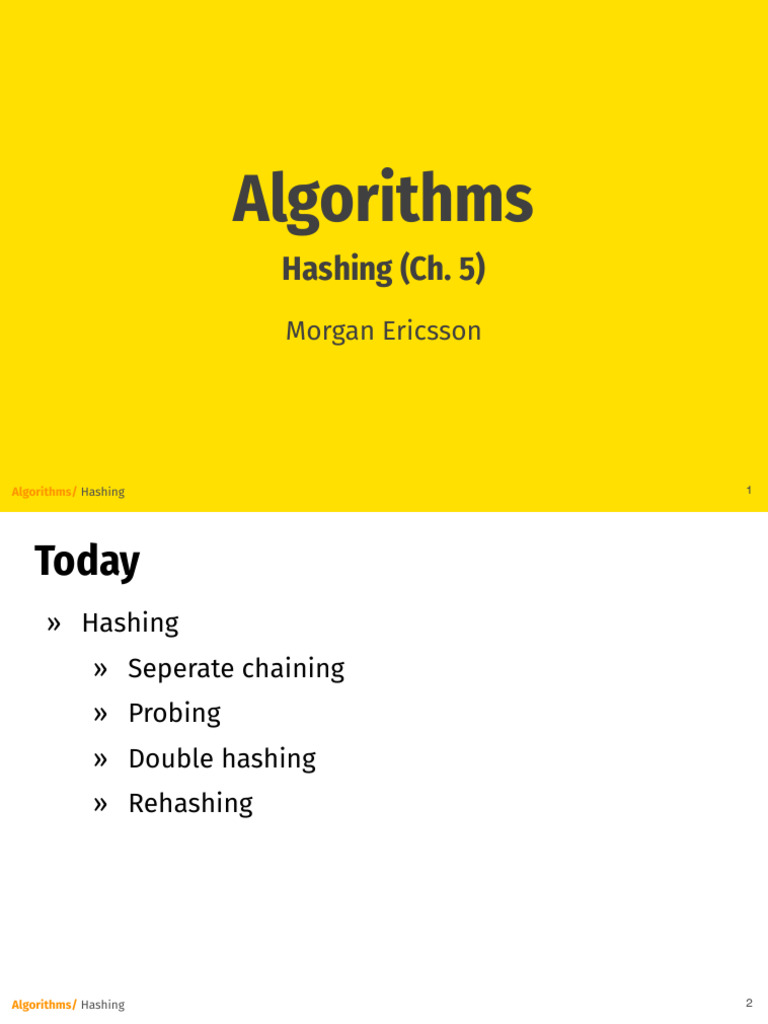 Algorithms

Hashing (Ch. 5)

Morgan Ericsson

Algorithms/ Hashing

1

Today

» Hashing

» Seperate chaining

» Probing

» Double hashing

» Rehashing

Algorithms/ Hashing

2